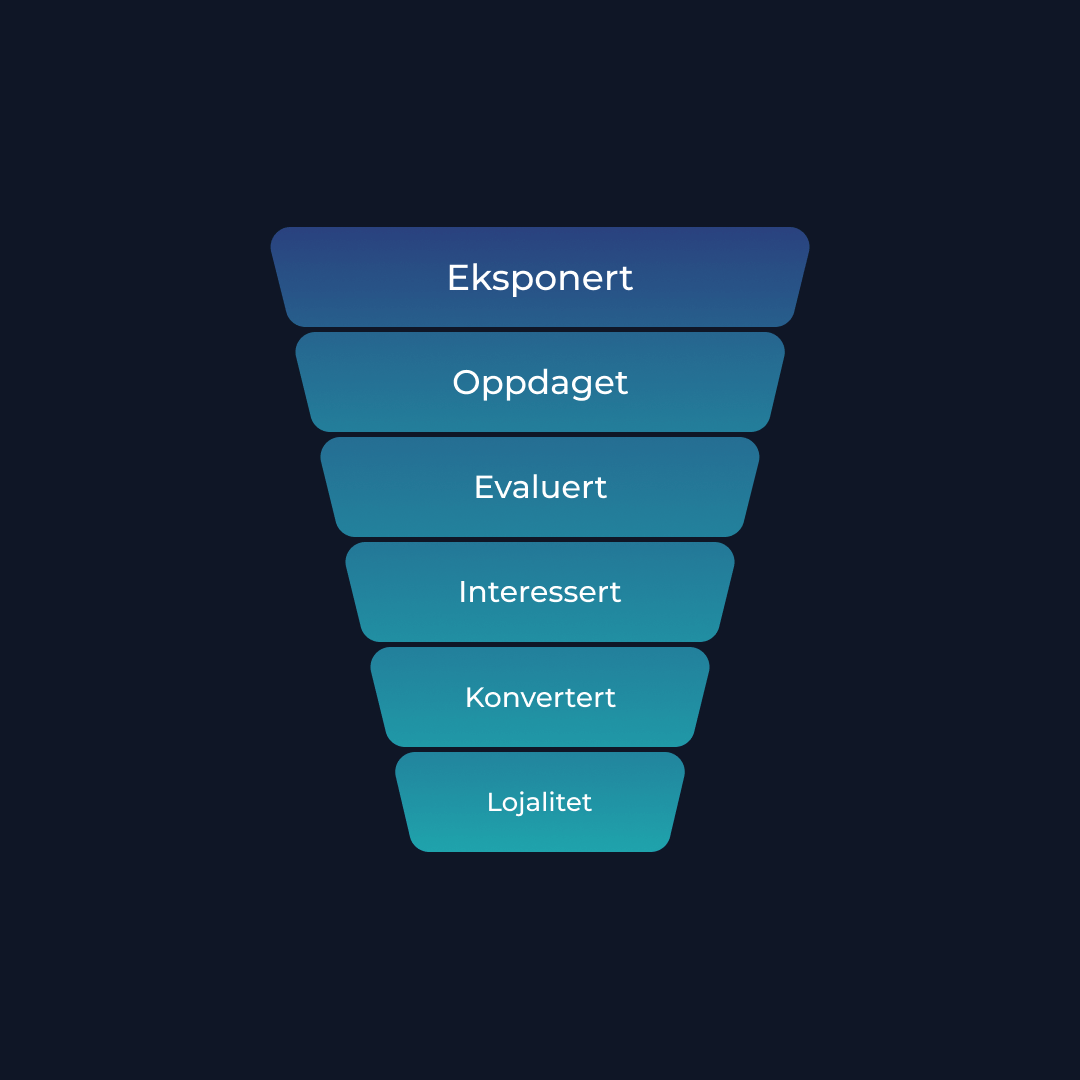 Eksponert

Oppdaget

Evaluert

Interessert

Konvertert

Lojalitet